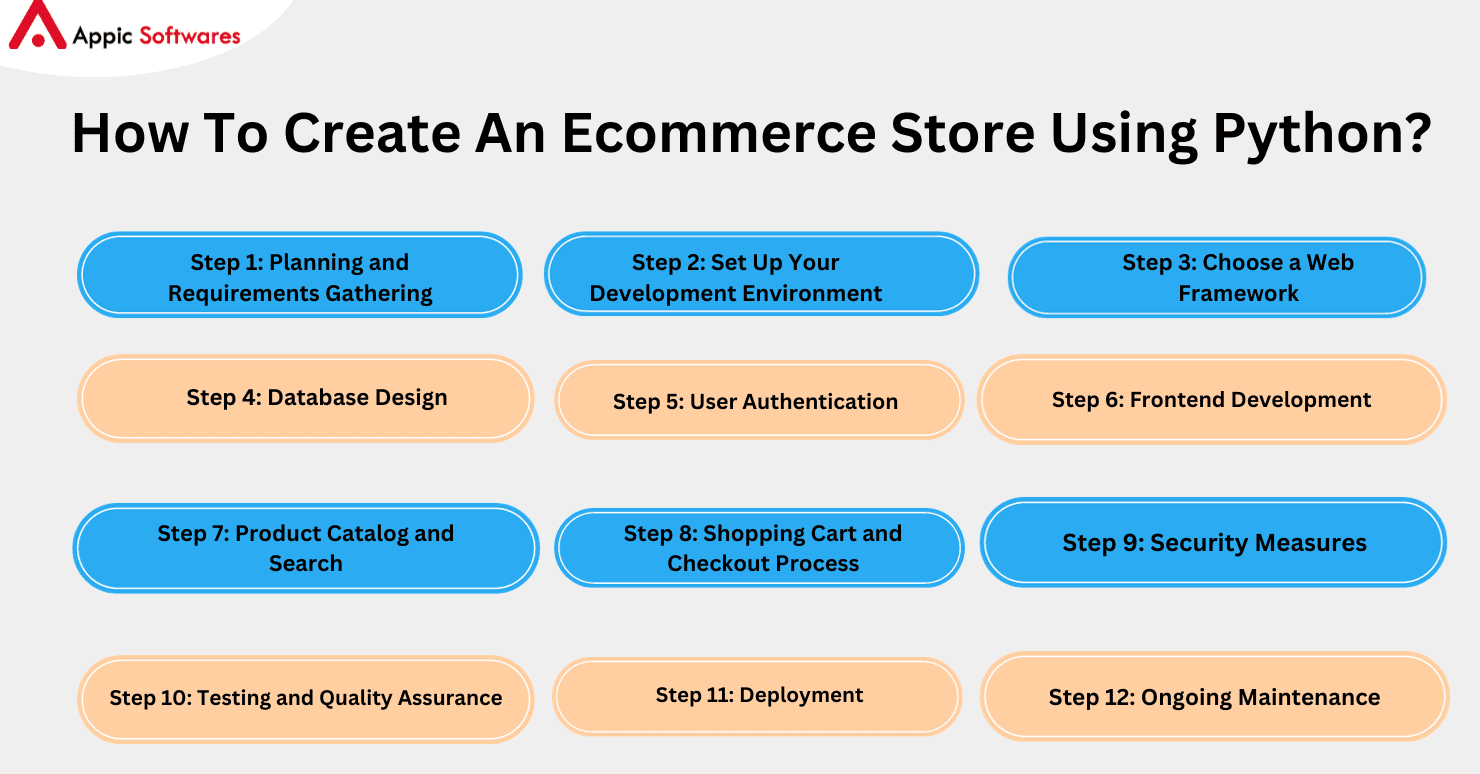 Appic Softwares

How To Create An Ecommerce Store Using Python?

Step 1: Planning and Requirements Gathering

Step 2: Set Up Your Development Environment

Step 3: Choose a Web Framework

Step 4: Database Design

Step 5: User Authentication

Step 6: Frontend Development

Step 7: Product Catalog and Search

Step 8: Shopping Cart and Checkout Process

Step 9: Security Measures

Step 10: Testing and Quality Assurance

Step 11: Deployment

Step 12: Ongoing Maintenance